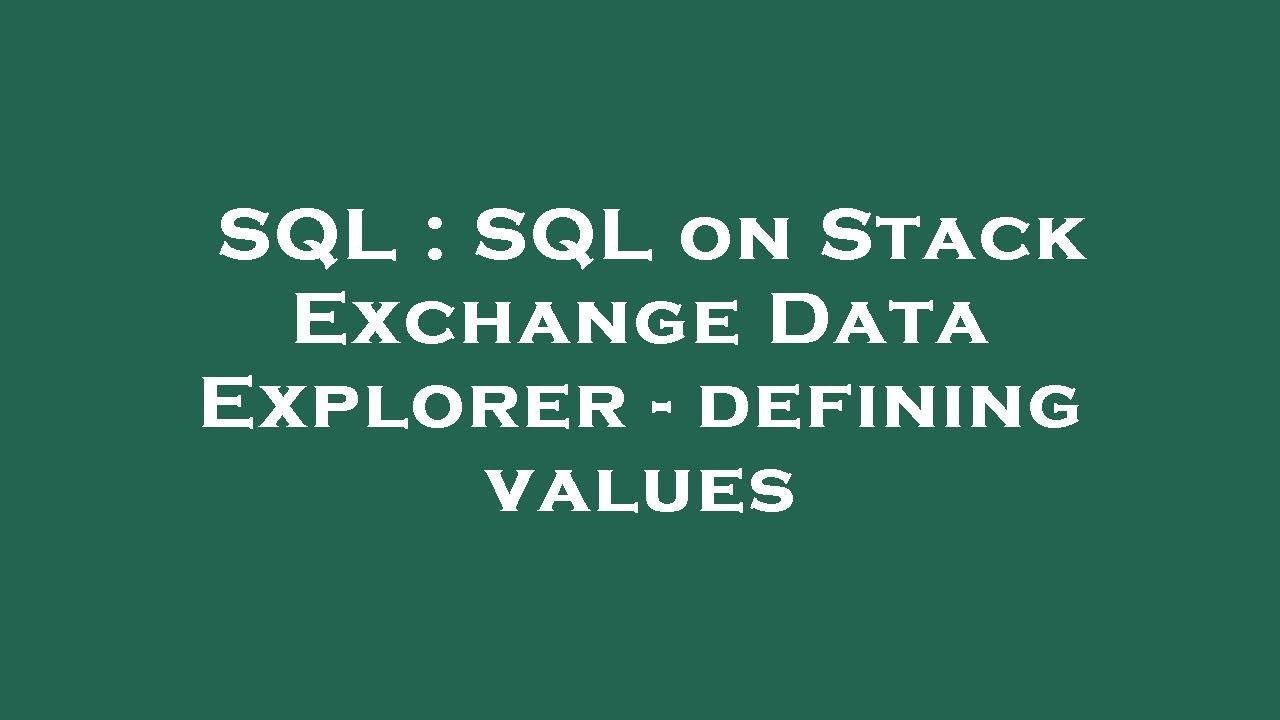 SQL : SQL on Stack Exchange Data Explorer - defining values